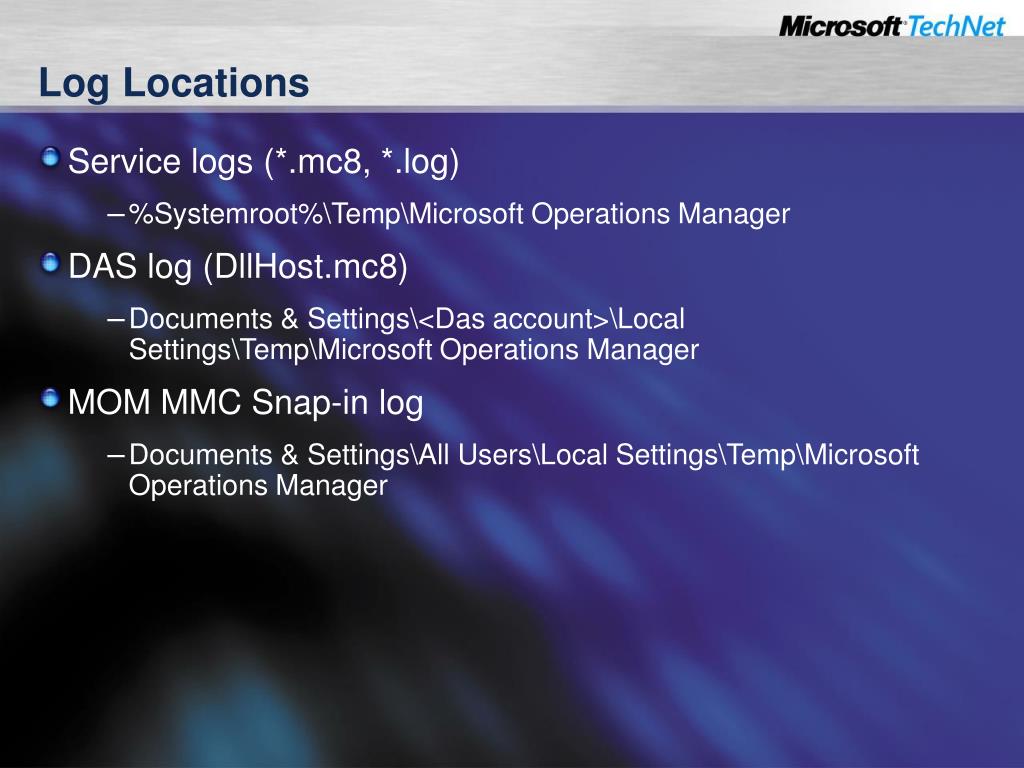 Microsoft TechNet

Log Locations

Service logs (*.mc8, *.log)

– %Systemroot%\Temp\Microsoft Operations Manager

DAS log (DllHost.mc8)

– Documents & Settings\<Das account>\Local Settings\Temp\Microsoft Operations Manager

MOM MMC Snap-in log

– Documents & Settings\All Users\Local Settings\Temp\Microsoft Operations Manager